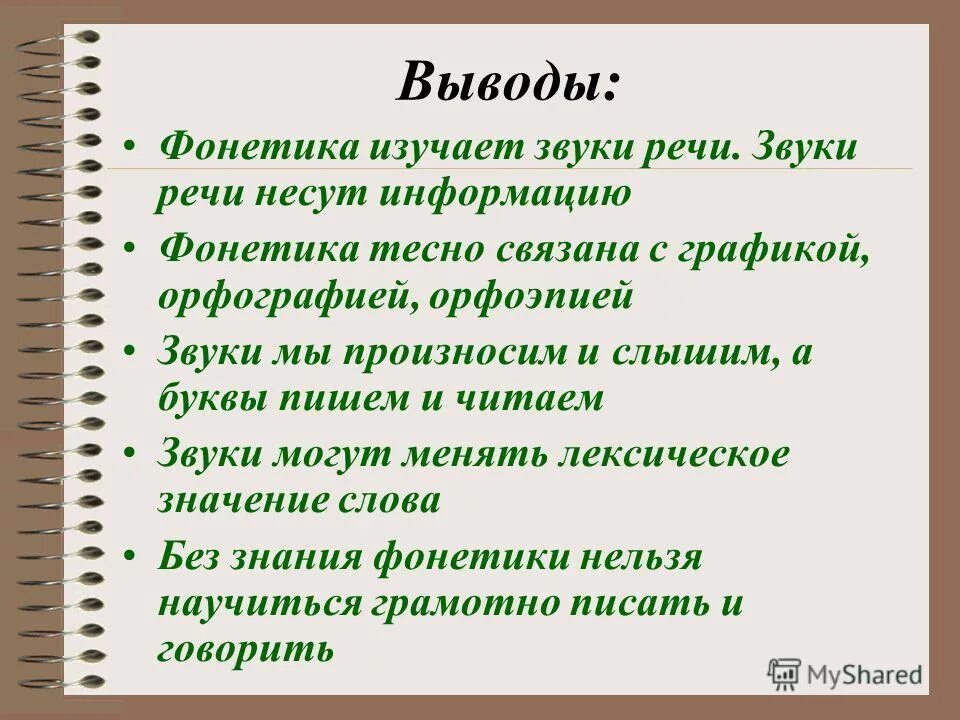 Выводы:

• Фонетика изучает звуки речи. Звуки речи несут информацию

• Фонетика тесно связана с графикой, орфографией, орфоэпией

• Звуки мы произносим и слышим, а буквы пишем и читаем

• Звуки могут менять лексическое значение слова

• Без знания фонетики нельзя научиться грамотно писать и говорить

MyShared